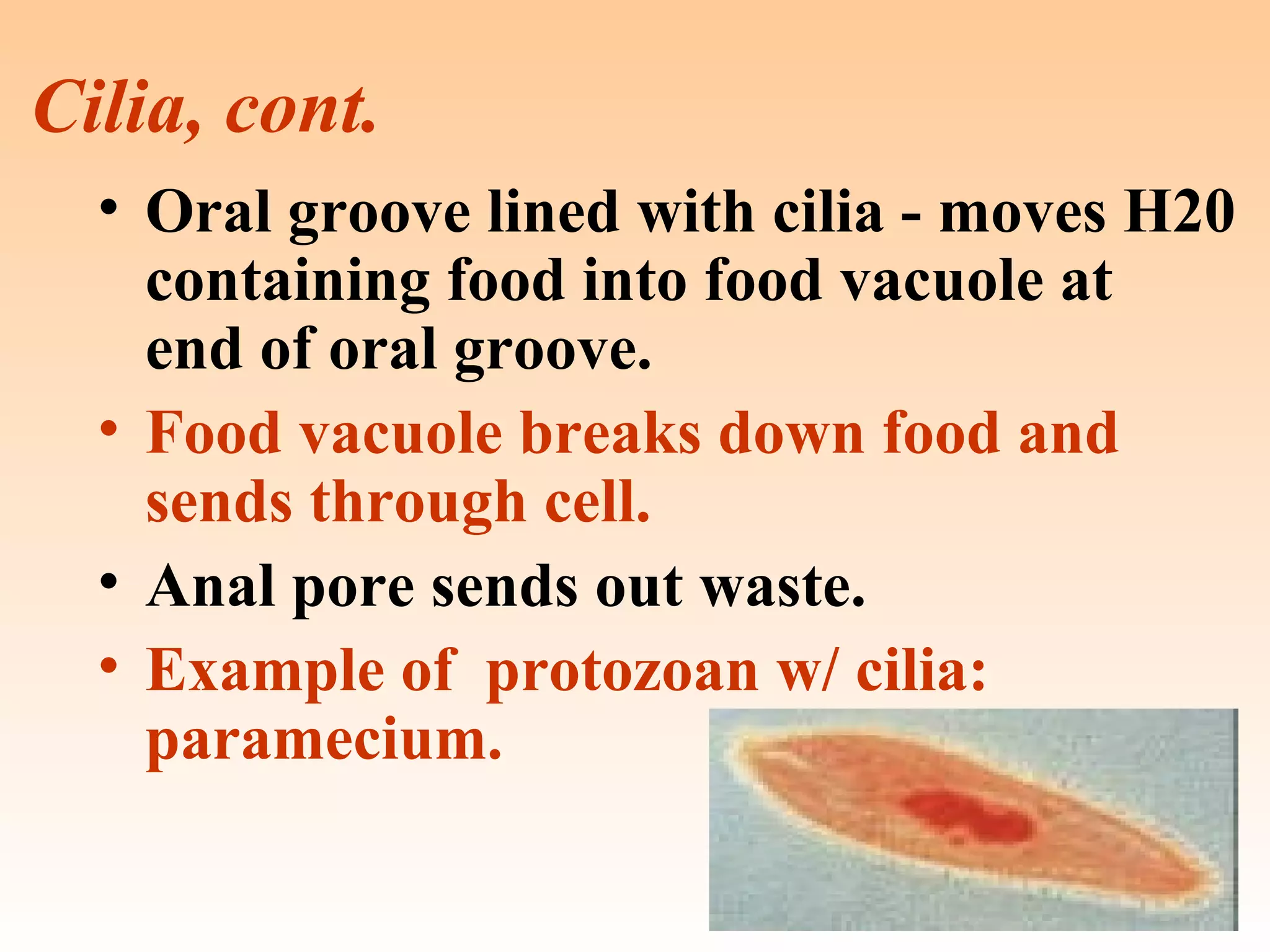 Cilia, cont.

• Oral groove lined with cilia - moves H20 containing food into food vacuole at end of oral groove.

• Food vacuole breaks down food and sends through cell.

• Anal pore sends out waste.

• Example of protozoan w/ cilia: paramecium.